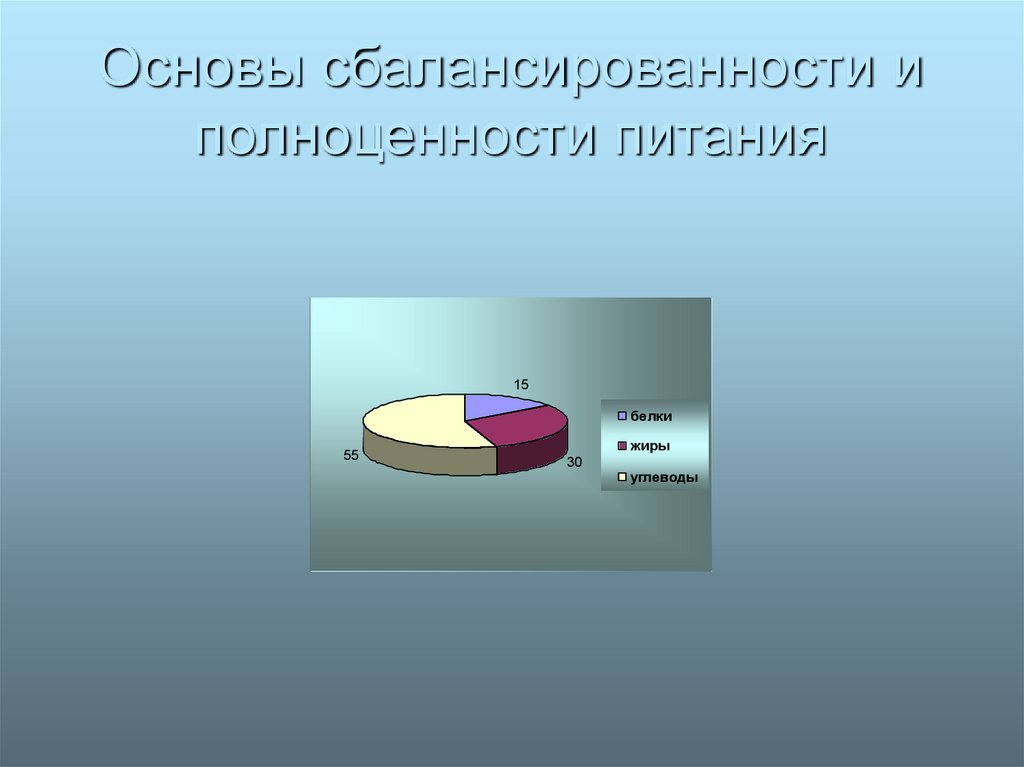 Основы сбалансированности и полноценности питания

15
55
30

белки
жиры
углеводы